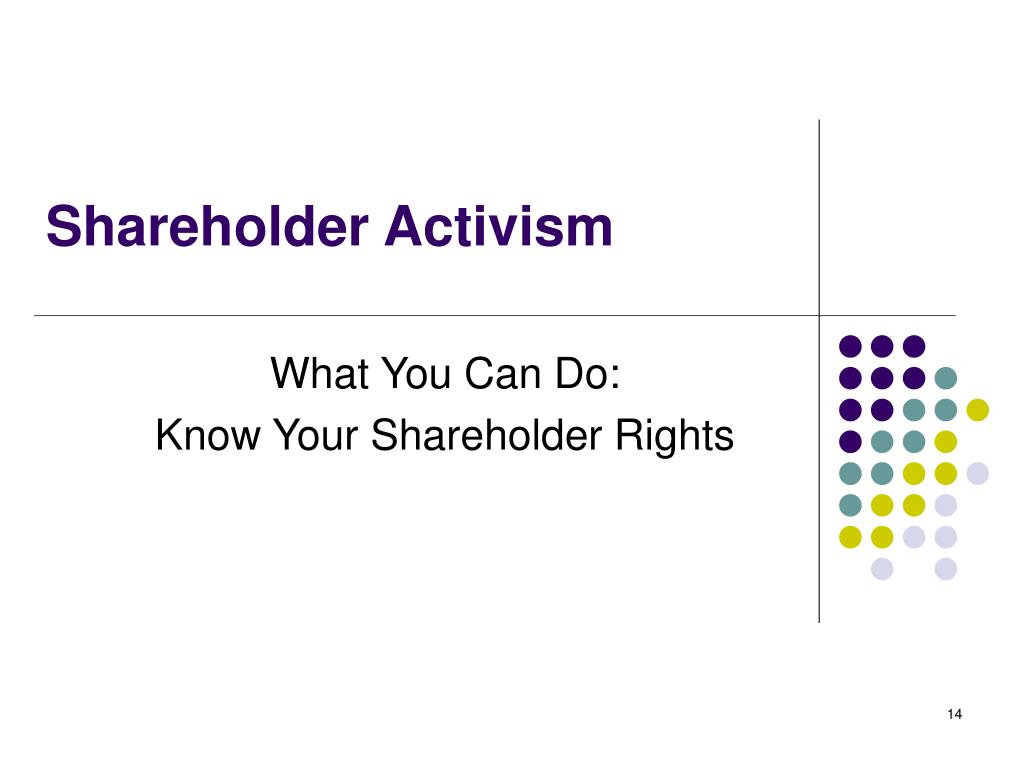 Shareholder Activism

What You Can Do:
Know Your Shareholder Rights

14